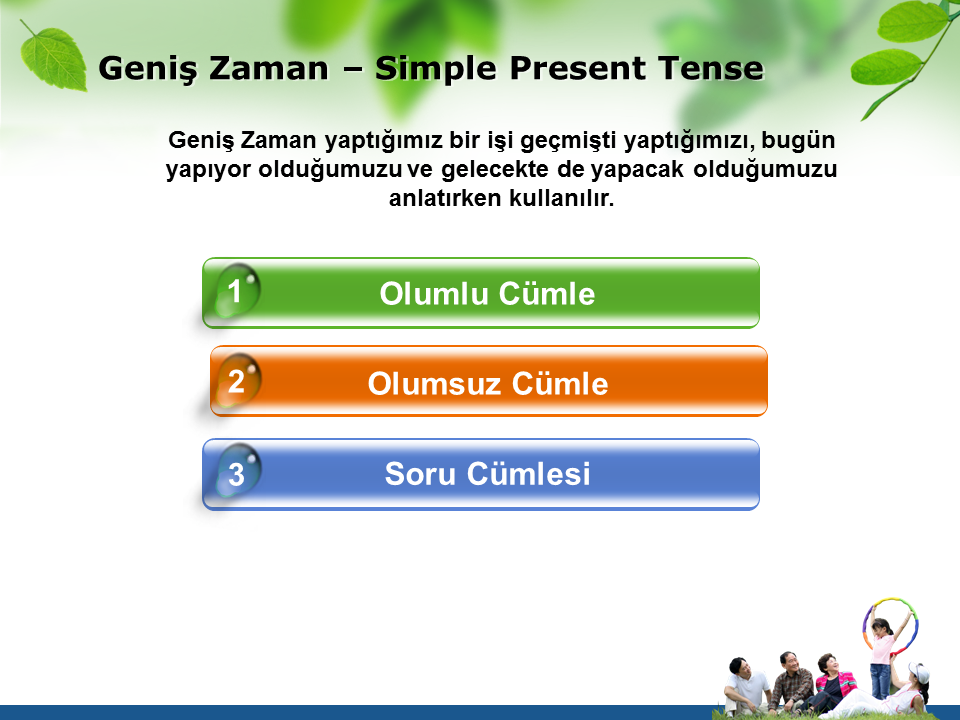 Geniş Zaman – Simple Present Tense

Geniş Zaman yaptığımız bir işi geçmişti yaptığımızı, bugün yapıyor olduğumuzu ve gelecekte de yapacak olduğumuzu anlatırken kullanılır.

1 Olumlu Cümle

2 Olumsuz Cümle

3 Soru Cümlesi